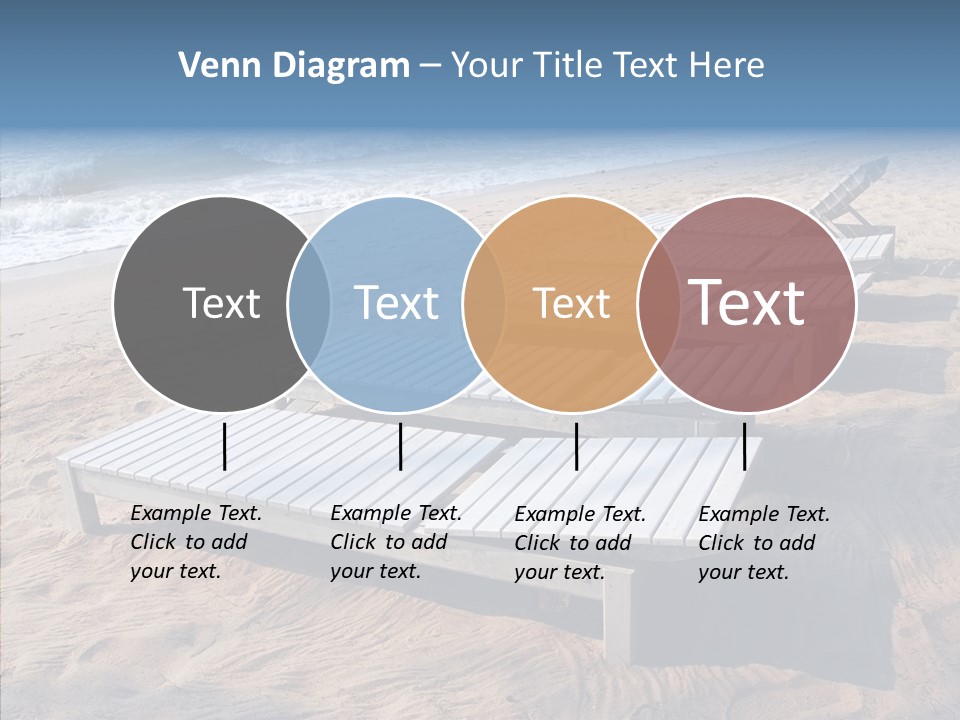 Venn Diagram – Your Title Text Here

Text

Text

Text

Text

Example Text. Click to add your text.

Example Text. Click to add your text.

Example Text. Click to add your text.

Example Text. Click to add your text.